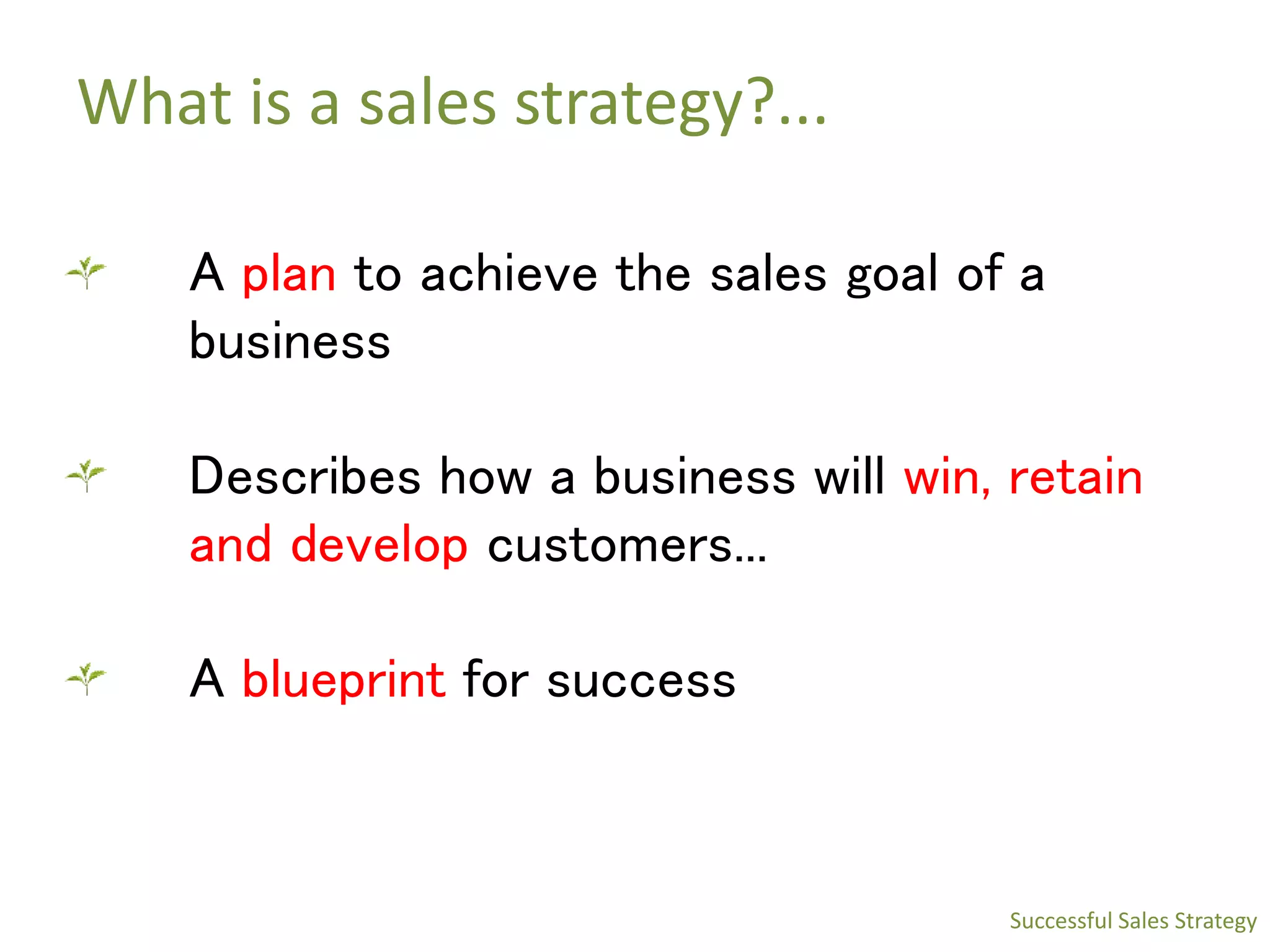 What is a sales strategy?...

A plan to achieve the sales goal of a business

Describes how a business will win, retain and develop customers…

A blueprint for success

Successful Sales Strategy